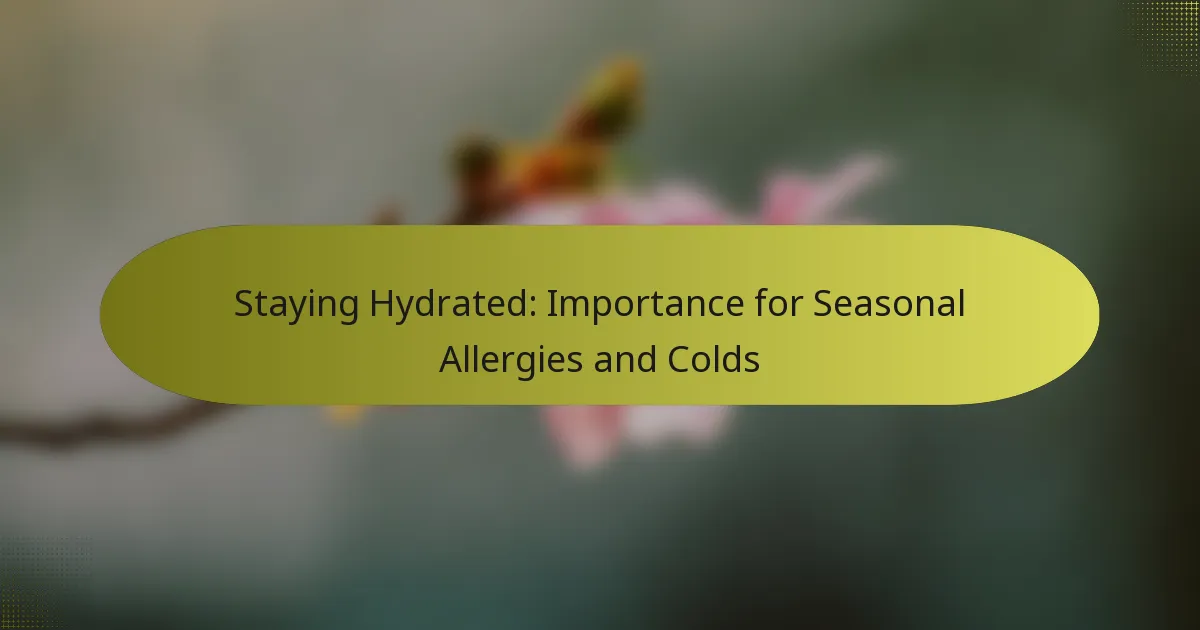 Staying Hydrated: Importance for Seasonal Allergies and Colds